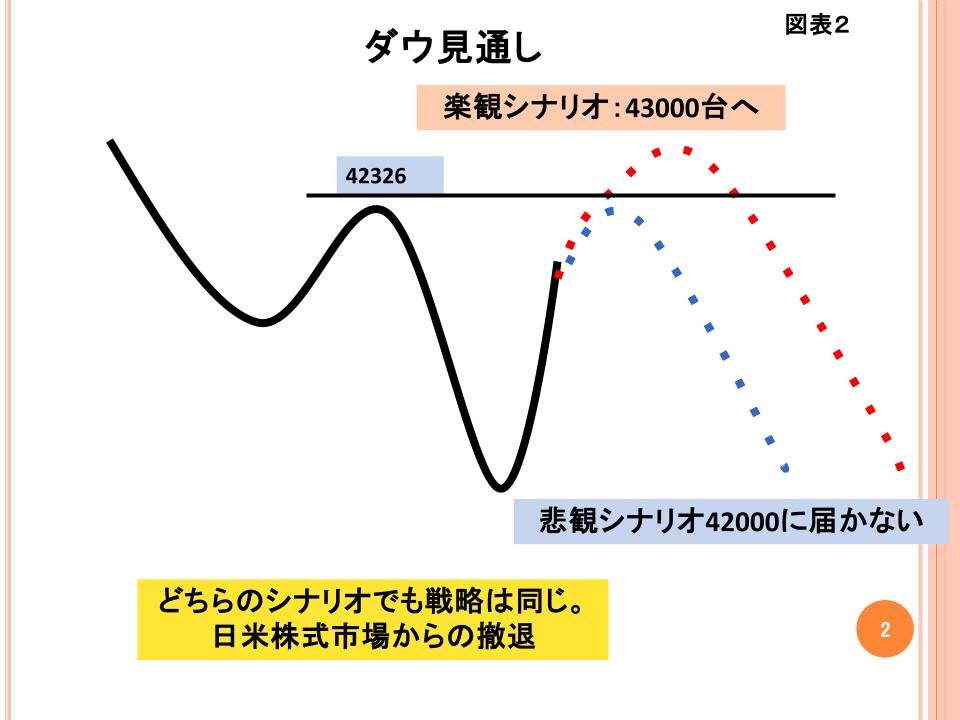 図表２

ダウ見通し

楽観シナリオ：43000台へ

42326

悲観シナリオ42000に届かない

どちらのシナリオでも戦略は同じ。
日米株式市場からの撤退

2